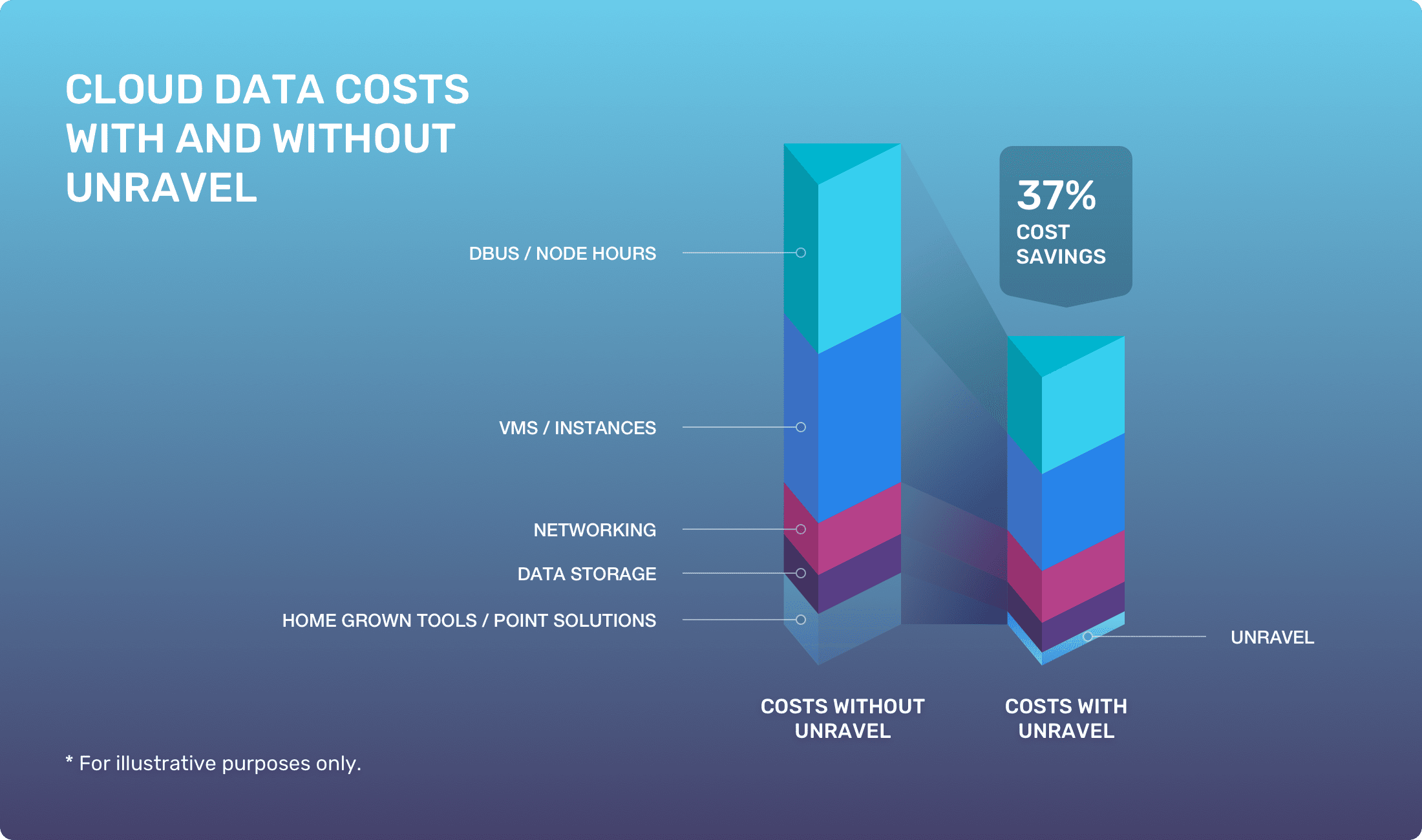 CLOUD DATA COSTS WITH AND WITHOUT UNRAVEL

37%
COST
SAVINGS

DBUS / NODE HOURS

VMS / INSTANCES

NETWORKING

DATA STORAGE

HOME GROWN TOOLS / POINT SOLUTIONS

UNRAVEL

COSTS WITHOUT UNRAVEL

COSTS WITH UNRAVEL

* For illustrative purposes only.